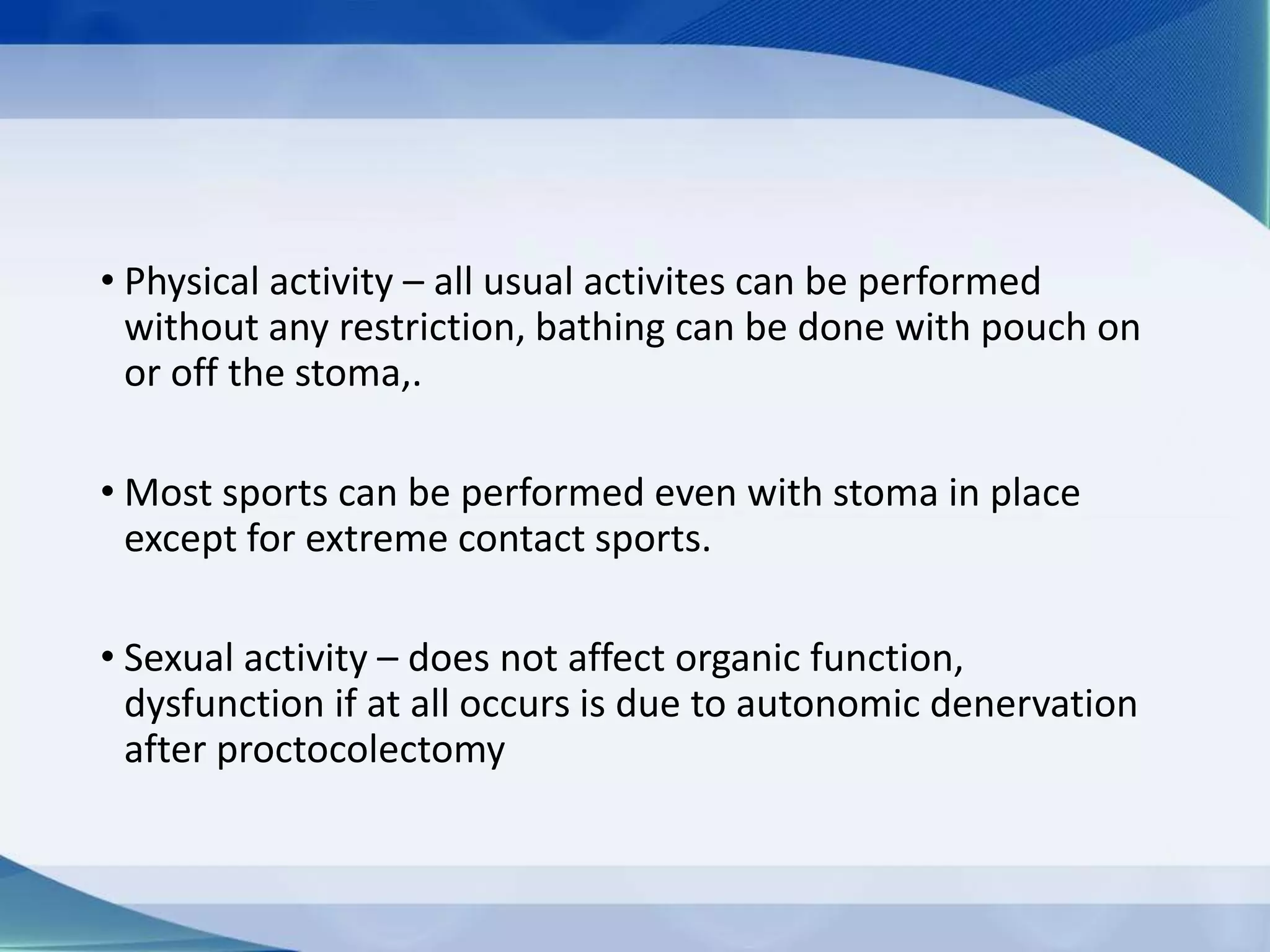 • Physical activity – all usual activites can be performed without any restriction, bathing can be done with pouch on or off the stoma,.

• Most sports can be performed even with stoma in place except for extreme contact sports.

• Sexual activity – does not affect organic function, dysfunction if at all occurs is due to autonomic denervation after proctocolectomy